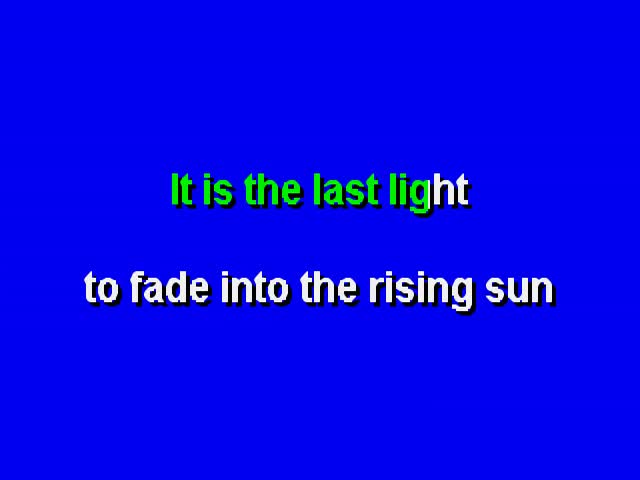 It is the last light

to fade into the rising sun